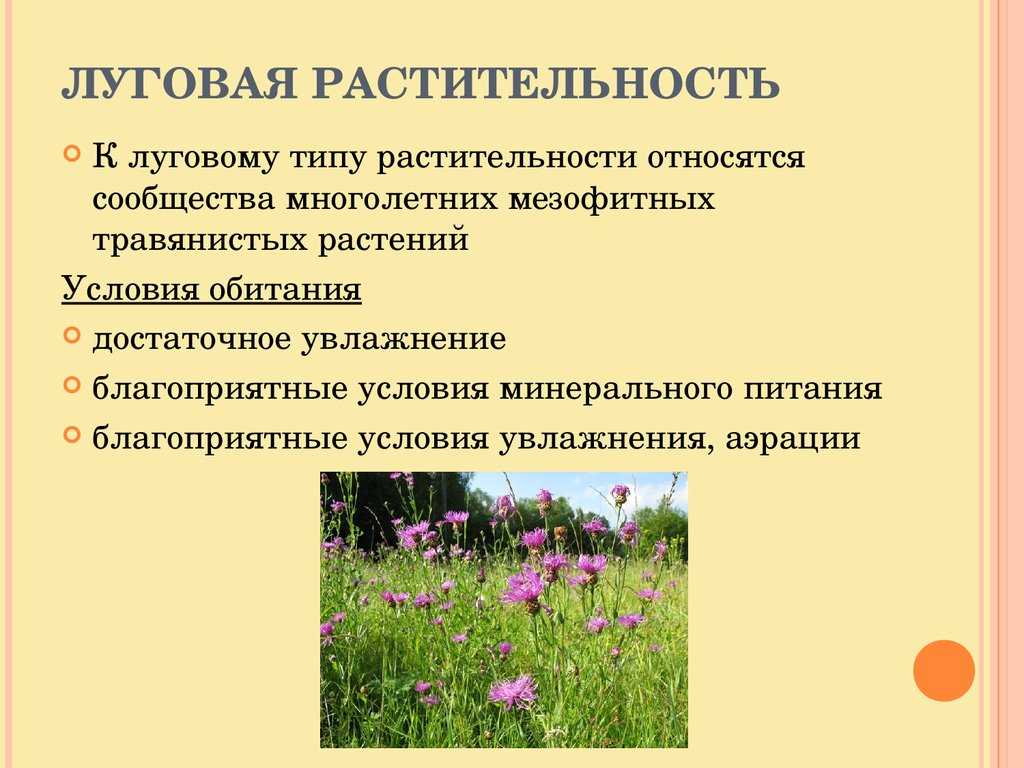 ЛУГОВАЯ РАСТИТЕЛЬНОСТЬ

К луговому типу растительности относятся сообщества многолетних мезофитных травянистых растений

Условия обитания

достаточное увлажнение

благоприятные условия минерального питания

благоприятные условия увлажнения, аэрации